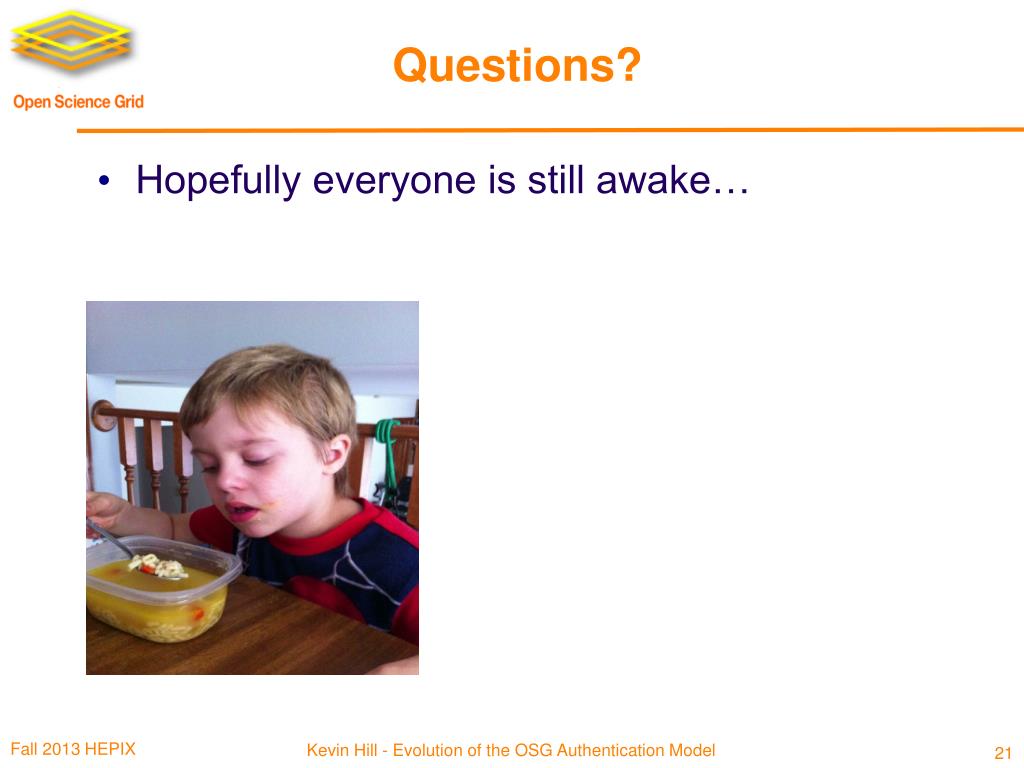 Open Science Grid

Questions?

• Hopefully everyone is still awake…

Fall 2013 HEPIX

Kevin Hill - Evolution of the OSG Authentication Model

21